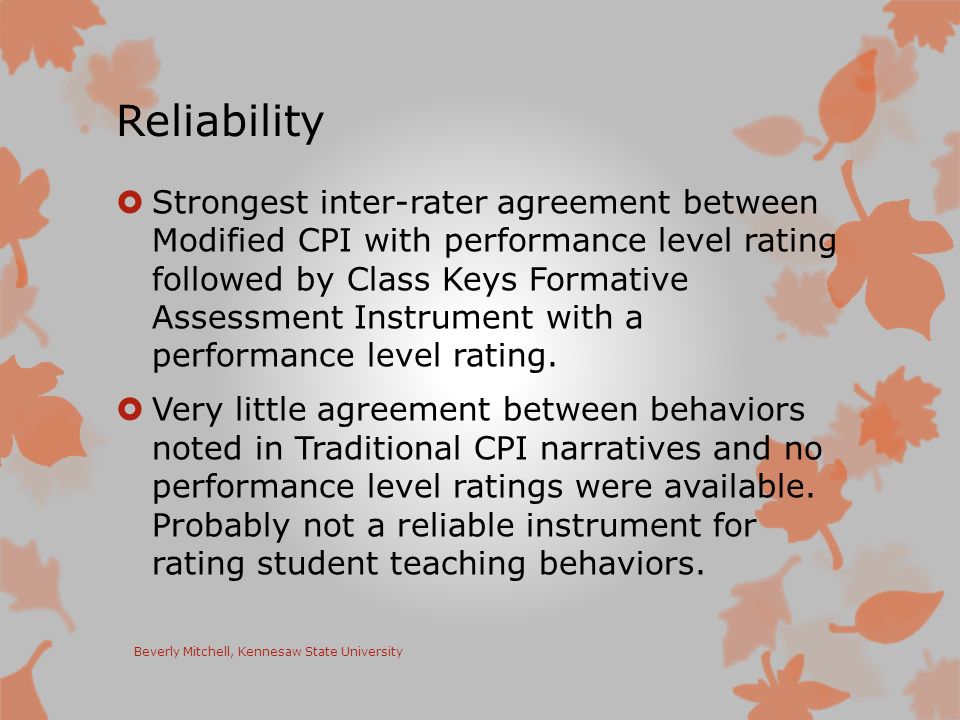 Reliability

Strongest inter-rater agreement between Modified CPI with performance level rating followed by Class Keys Formative Assessment Instrument with a performance level rating.

Very little agreement between behaviors noted in Traditional CPI narratives and no performance level ratings were available. Probably not a reliable instrument for rating student teaching behaviors.

Beverly Mitchell, Kennesaw State University